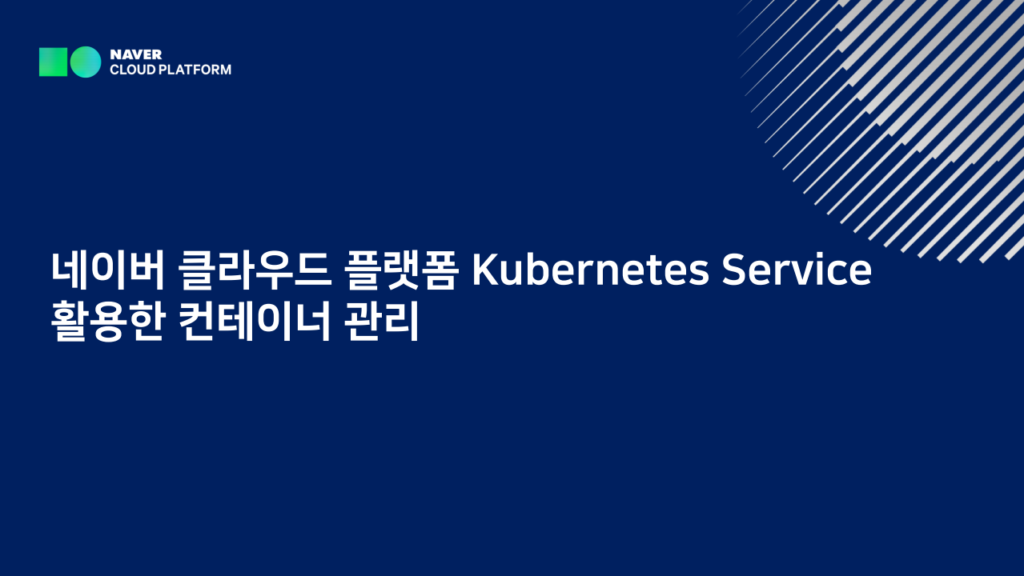 NAVER
CLOUD PLATFORM

네이버 클라우드 플랫폼 Kubernetes Service
활용한 컨테이너 관리